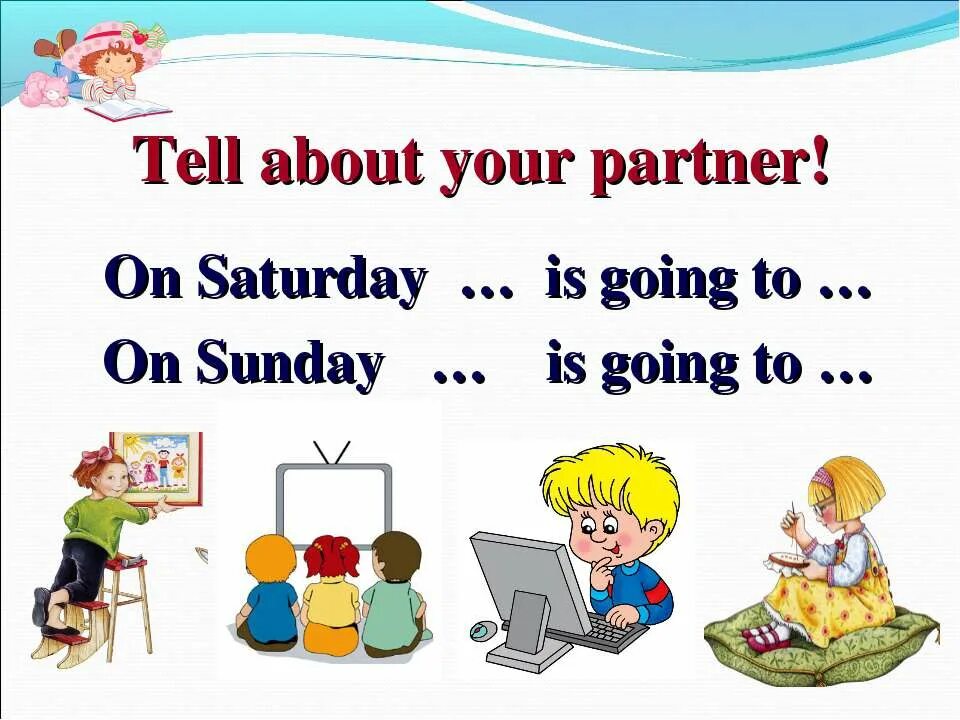 Tell about your partner!

On Saturday … is going to …

On Sunday … is going to …